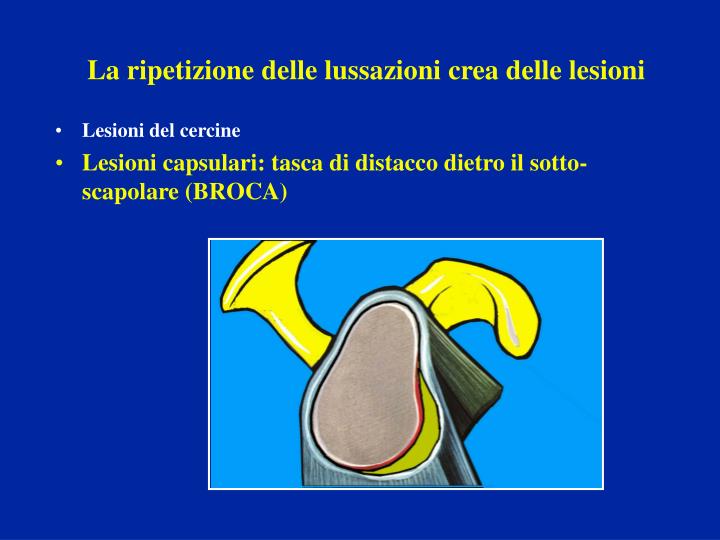 La ripetizione delle lussazioni crea delle lesioni

• Lesioni del cercine
• Lesioni capsulari: tasca di distacco dietro il sotto-scapolare (BROCA)